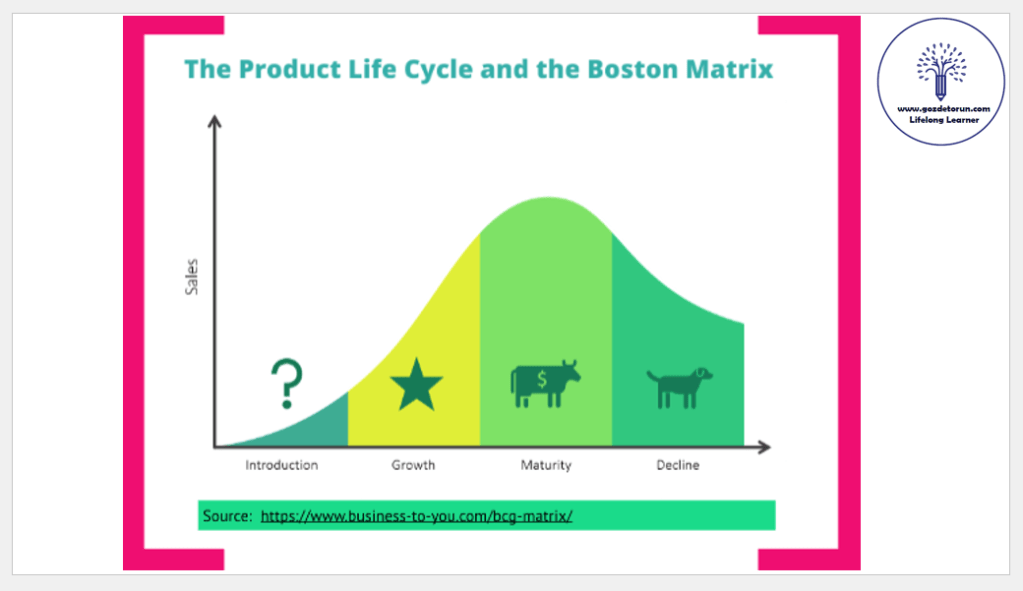 The Product Life Cycle and the Boston Matrix

www.gozdetorun.com
Lifelong Learner

Sales

?

$

Introduction
Growth
Maturity
Decline

Source: https://www.business-to-you.com/bcg-matrix/